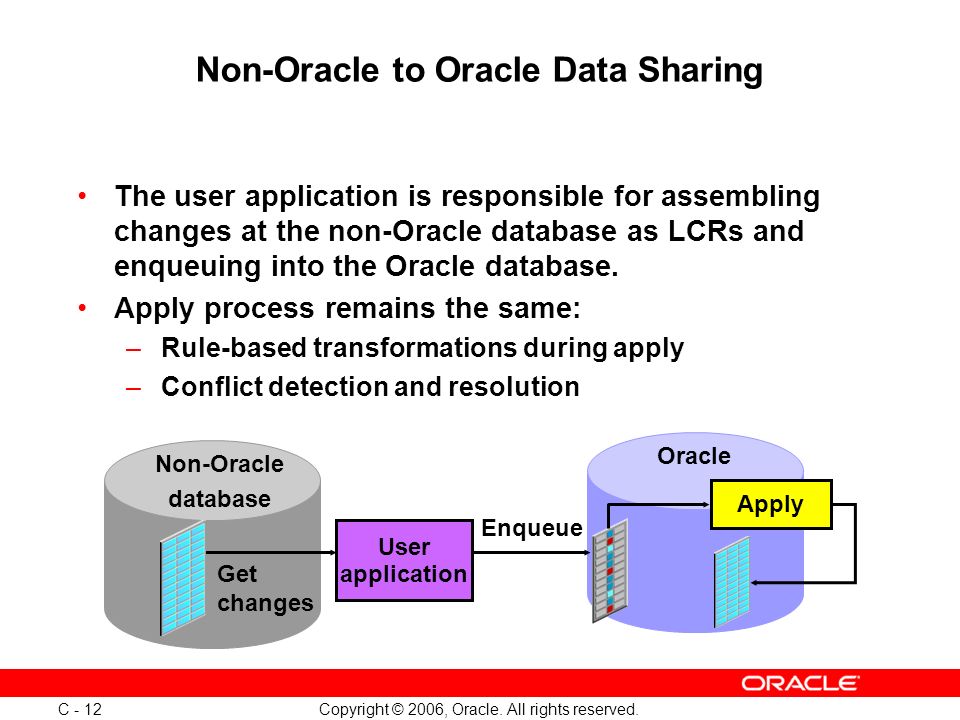 Non-Oracle to Oracle Data Sharing

• The user application is responsible for assembling changes at the non-Oracle database as LCRs and enqueuing into the Oracle database.
• Apply process remains the same:
– Rule-based transformations during apply
– Conflict detection and resolution

Non-Oracle database

Get changes

User application

Enqueue

Oracle

Apply

ORACLE

C - 12

Copyright © 2006, Oracle. All rights reserved.